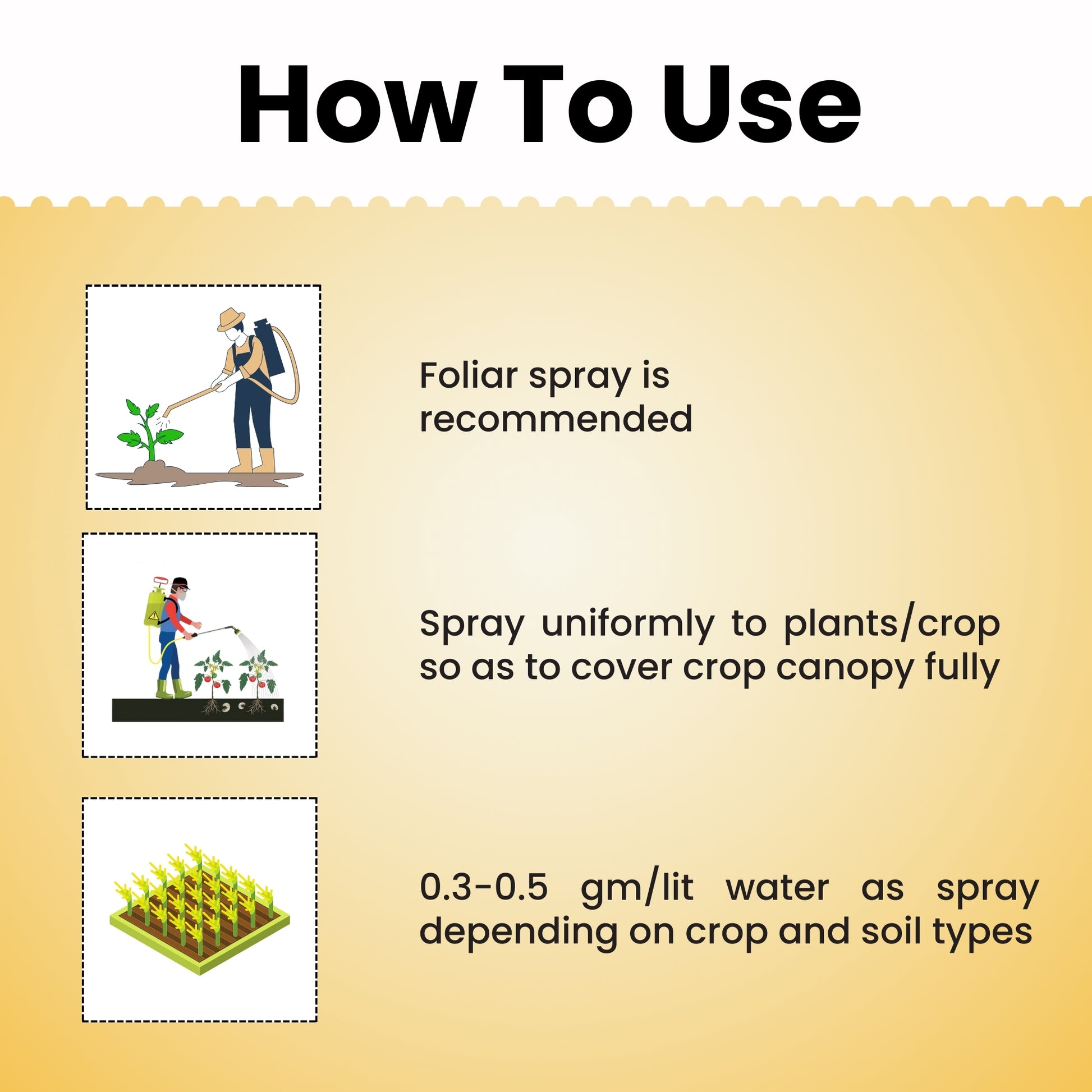 How To Use

Foliar spray is recommended

Spray uniformly to plants/crop so as to cover crop canopy fully

0.3-0.5 gm/lit water as spray depending on crop and soil types